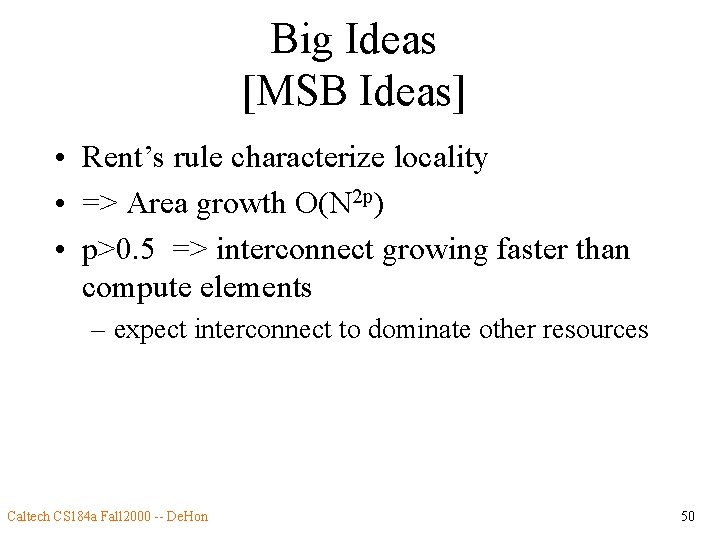 Big Ideas
[MSB Ideas]

• Rent's rule characterize locality
• => Area growth $O(N^{2p})$
• p>0.5 => interconnect growing faster than compute elements
– expect interconnect to dominate other resources

Caltech CS184a Fall2000 -- DeHon

50